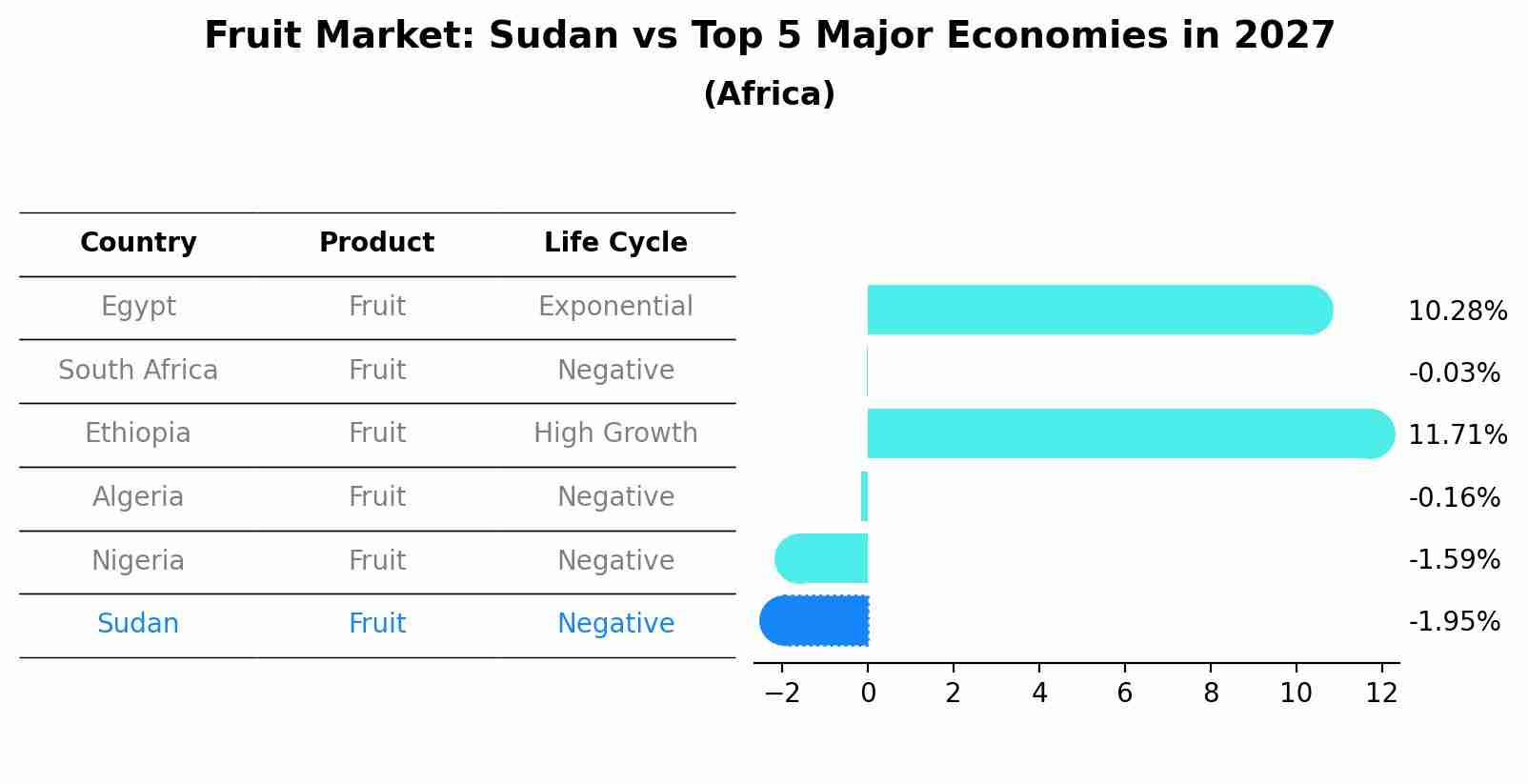 Fruit Market: Sudan vs Top 5 Major Economies in 2027
(Africa)

| Country | Product | Life Cycle |
|---|---|---|
| Egypt | Fruit | Exponential |
| South Africa | Fruit | Negative |
| Ethiopia | Fruit | High Growth |
| Algeria | Fruit | Negative |
| Nigeria | Fruit | Negative |
| Sudan | Fruit | Negative |

10.28%
-0.03%
11.71%
-0.16%
-1.59%
-1.95%

−2 0 2 4 6 8 10 12